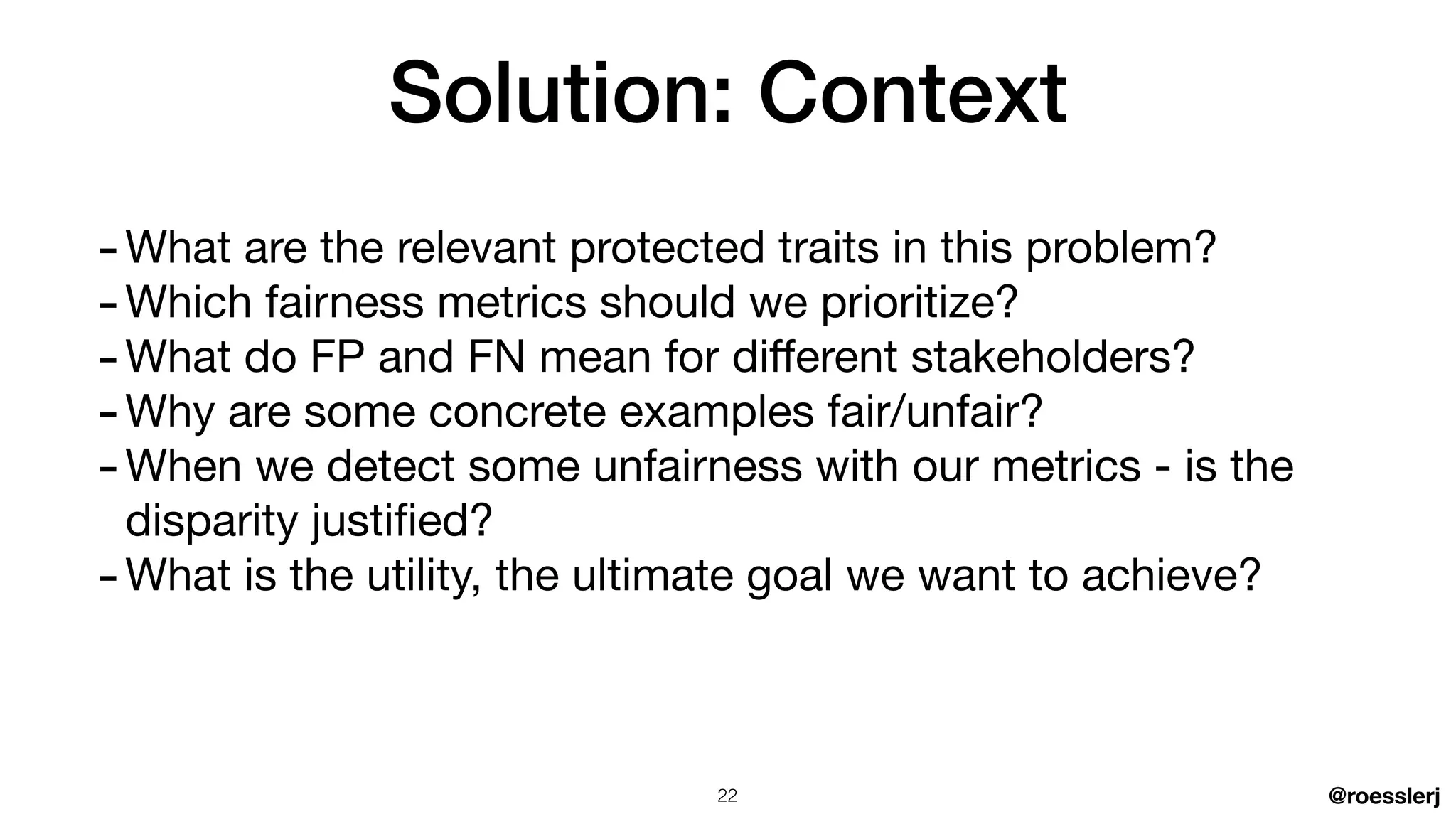 Solution: Context

- What are the relevant protected traits in this problem?
- Which fairness metrics should we prioritize?
- What do FP and FN mean for different stakeholders?
- Why are some concrete examples fair/unfair?
- When we detect some unfairness with our metrics - is the disparity justified?
- What is the utility, the ultimate goal we want to achieve?

22

@roesslerj